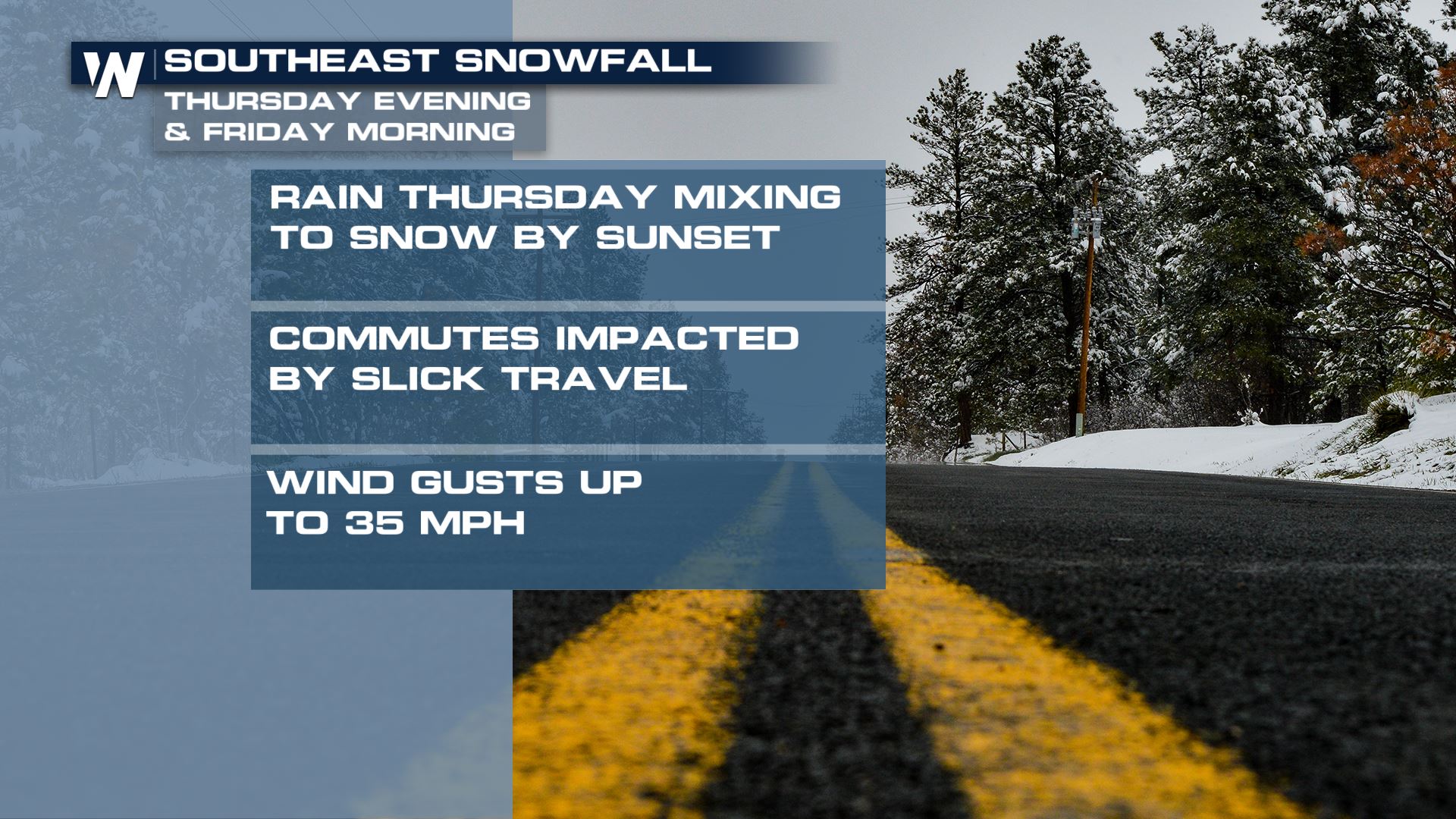 W

SOUTHEAST SNOWFALL

THURSDAY EVENING & FRIDAY MORNING

RAIN THURSDAY MIXING TO SNOW BY SUNSET

COMMUTES IMPACTED BY SLICK TRAVEL

WIND GUSTS UP TO 35 MPH